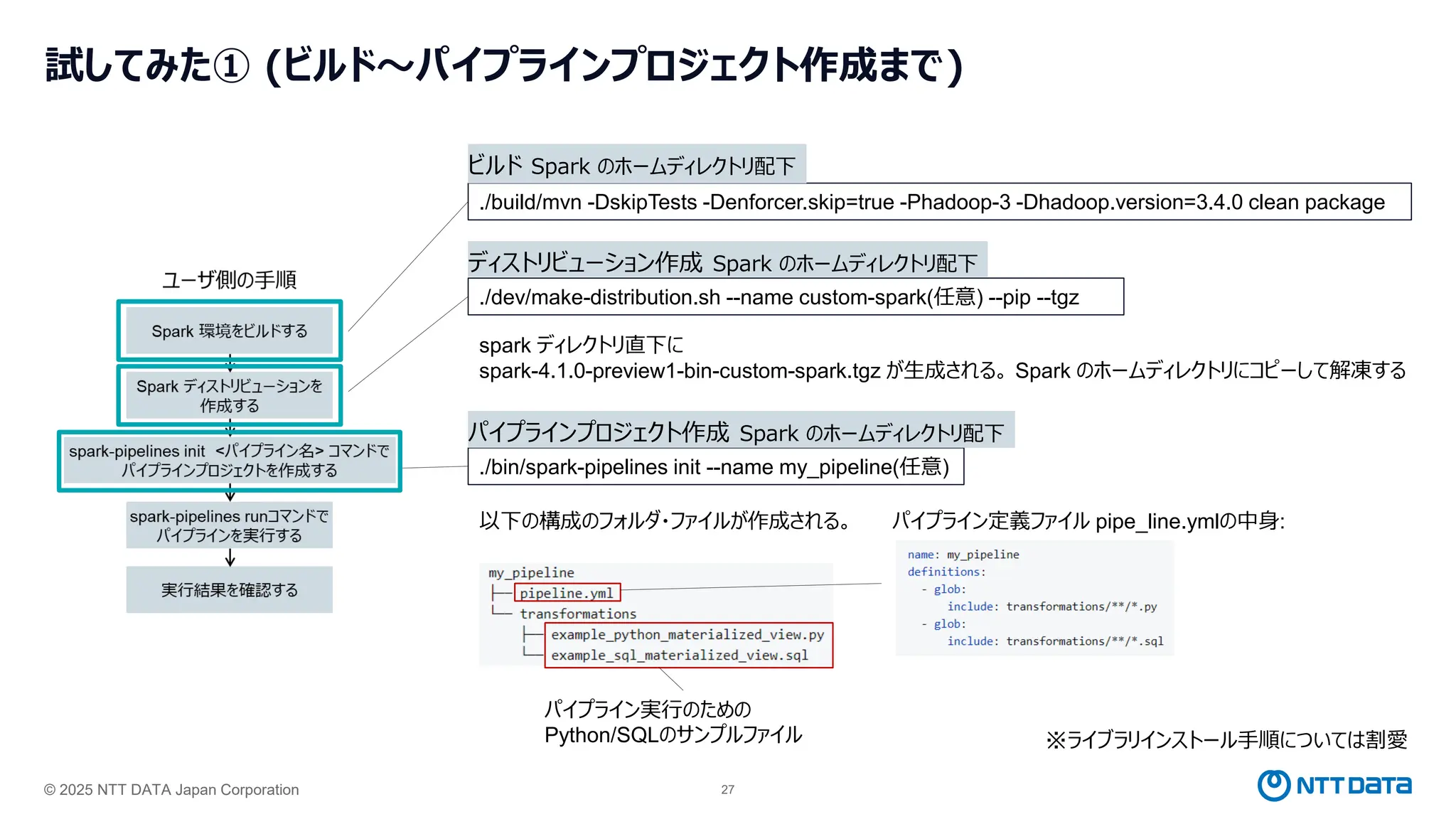 試してみた① (ビルド～パイプラインプロジェクト作成まで)

ユーザ側の手順

Spark 環境をビルドする

Spark ディストリビューションを作成する

spark-pipelines init <パイプライン名> コマンドでパイプラインプロジェクトを作成する

spark-pipelines runコマンドでパイプラインを実行する

実行結果を確認する

ビルド Spark のホームディレクトリ配下

./build/mvn -DskipTests -Denforcer.skip=true -Phadoop-3 -Dhadoop.version=3.4.0 clean package

ディストリビューション作成 Spark のホームディレクトリ配下

./dev/make-distribution.sh --name custom-spark(任意) --pip --tgz

spark ディレクトリ直下に
spark-4.1.0-preview1-bin-custom-spark.tgz が生成される。Spark のホームディレクトリにコピーして解凍する

パイプラインプロジェクト作成 Spark のホームディレクトリ配下

./bin/spark-pipelines init --name my_pipeline(任意)

以下の構成のフォルダ・ファイルが作成される。

my_pipeline
├── pipeline.yml
└── transformations
    ├── example_python_materialized_view.py
    └── example_sql_materialized_view.sql

パイプライン実行のための
Python/SQLのサンプルファイル

パイプライン定義ファイル pipe_line.ymlの中身:

name: my_pipeline
definitions:
  - glob:
      include: transformations/**/*.py
  - glob:
      include: transformations/**/*.sql

※ライブラリインストール手順については割愛

© 2025 NTT DATA Japan Corporation

27

NTT DATA